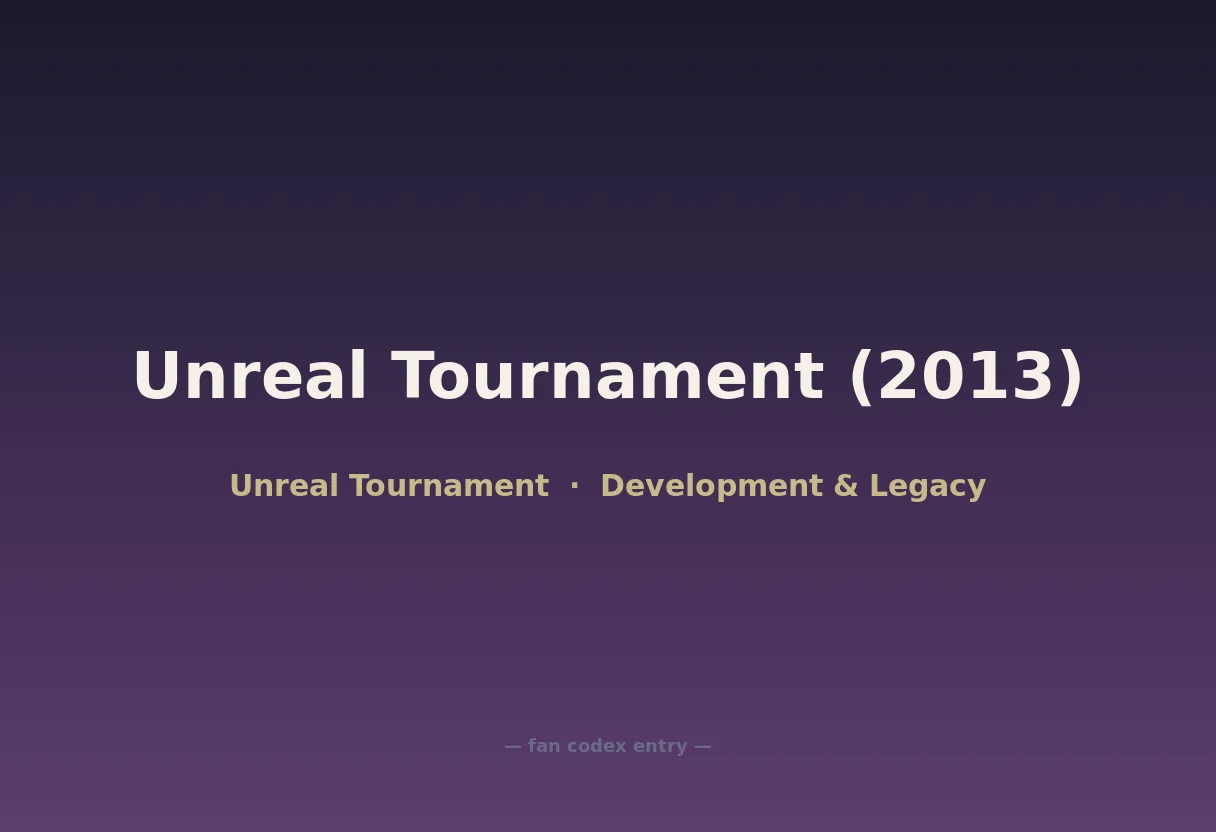 Unreal Tournament (2013)

Unreal Tournament · Development & Legacy

— fan codex entry —